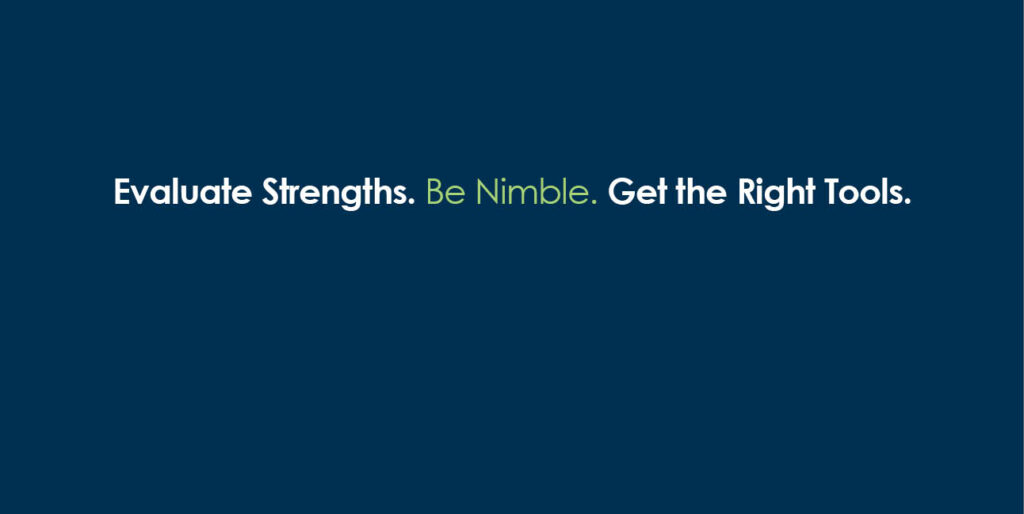 Evaluate Strengths. Be Nimble. Get the Right Tools.